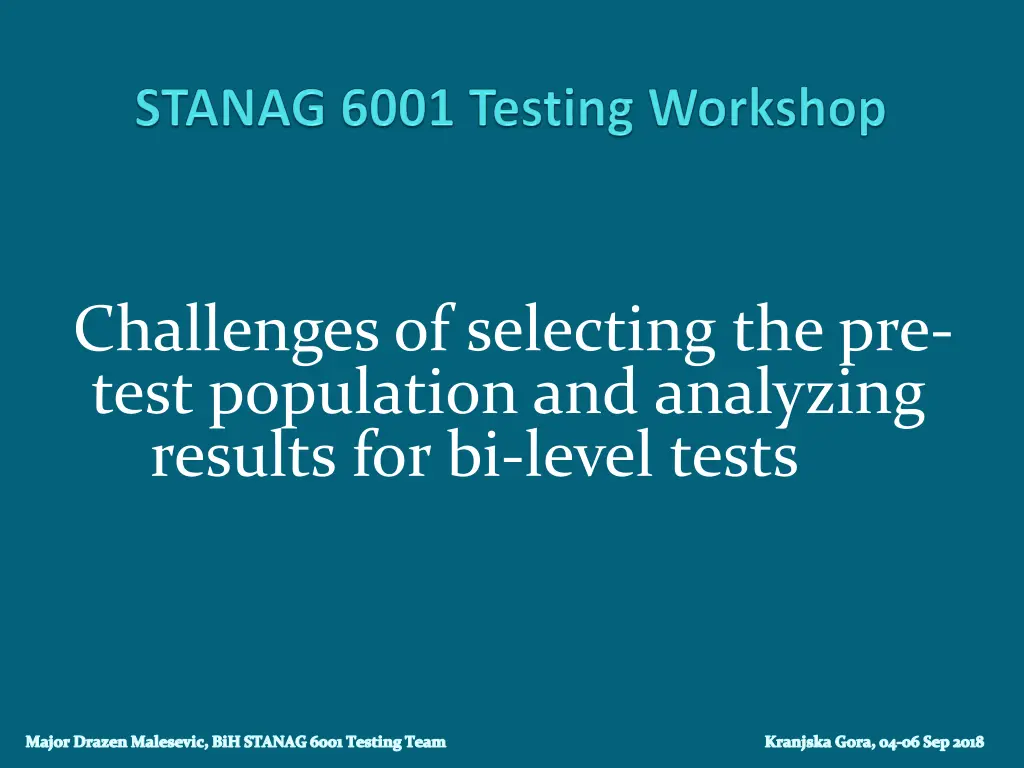 STANAG 6001 Testing Workshop

Challenges of selecting the pre-test population and analyzing results for bi-level tests

Major Drazen Malesevic, BiH STANAG 6001 Testing Team

Kranjska Gora, 04-06 Sep 2018